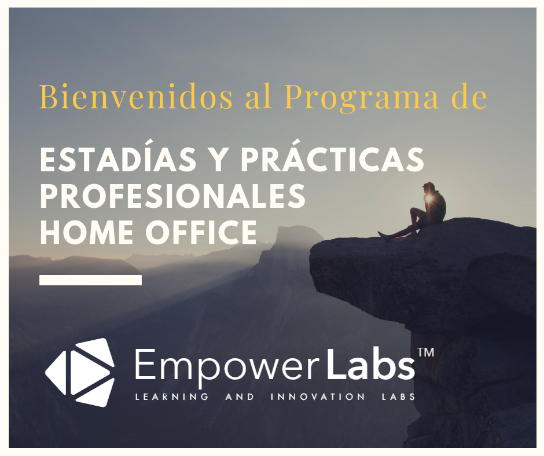 Bienvenidos al Programa de

ESTADÍAS Y PRÁCTICAS PROFESIONALES HOME OFFICE

EmpowerLabs™
LEARNING AND INNOVATION LABS